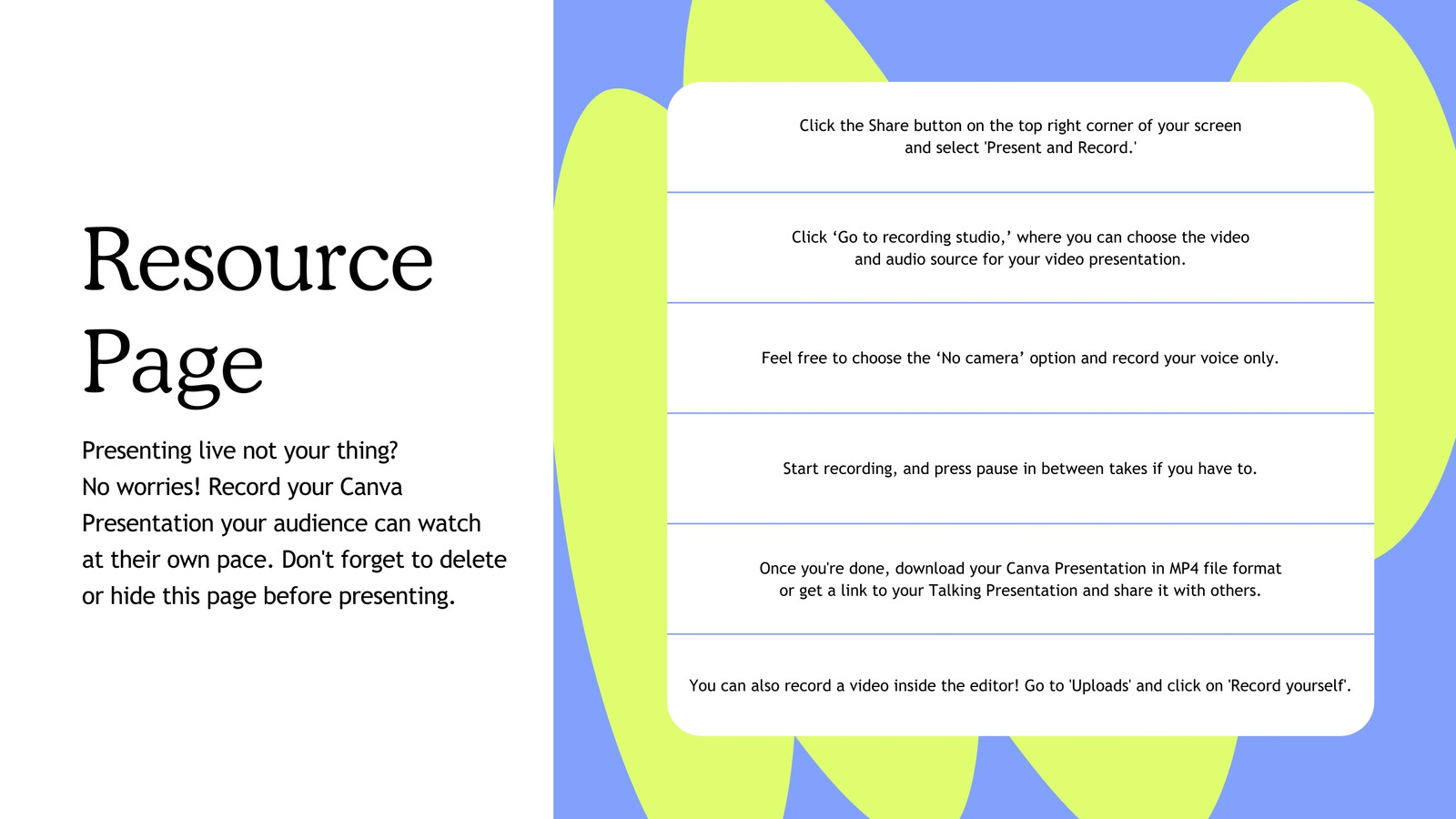 Resource Page

Presenting live not your thing? No worries! Record your Canva Presentation your audience can watch at their own pace. Don't forget to delete or hide this page before presenting.

Click the Share button on the top right corner of your screen and select 'Present and Record.'

Click ‘Go to recording studio,’ where you can choose the video and audio source for your video presentation.

Feel free to choose the ‘No camera’ option and record your voice only.

Start recording, and press pause in between takes if you have to.

Once you're done, download your Canva Presentation in MP4 file format or get a link to your Talking Presentation and share it with others.

You can also record a video inside the editor! Go to 'Uploads' and click on 'Record yourself'.